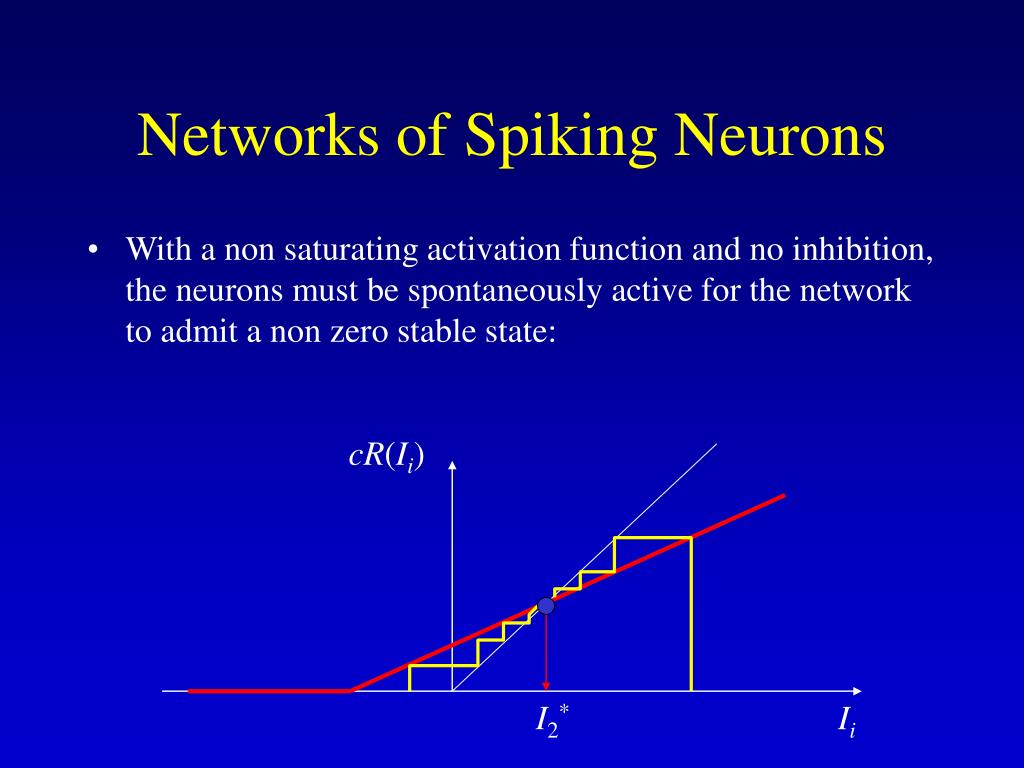 Networks of Spiking Neurons

• With a non saturating activation function and no inhibition, the neurons must be spontaneously active for the network to admit a non zero stable state:

$cR(I_i)$

$I_2^*$

$I_i$